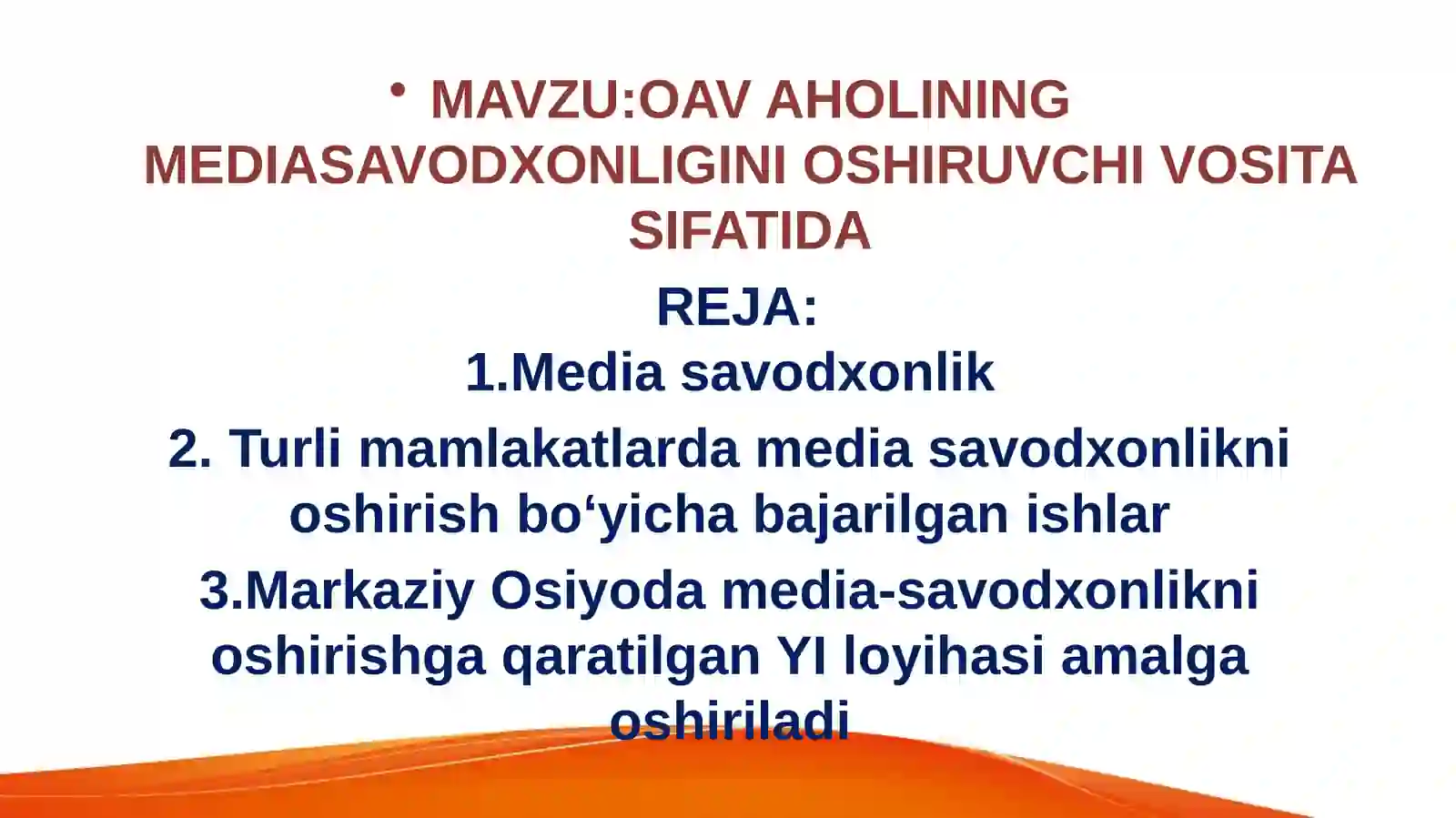 • MAVZU:OAV AHOLINING MEDIASAVODXONLIGINI OSHIRUVCHI VOSITA SIFATIDA

REJA:

1.Media savodxonlik

2. Turli mamlakatlarda media savodxonlikni oshirish bo‘yicha bajarilgan ishlar

3.Markaziy Osiyoda media-savodxonlikni oshirishga qaratilgan YI loyihasi amalga oshiriladi